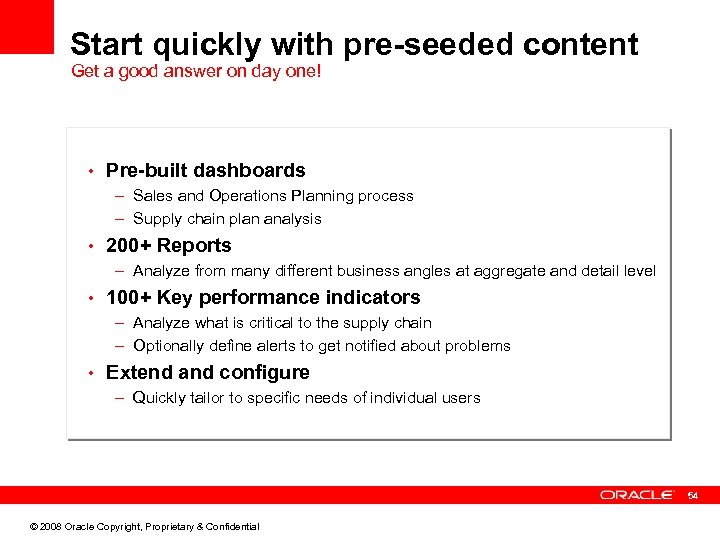 Start quickly with pre-seeded content
Get a good answer on day one!

• Pre-built dashboards
– Sales and Operations Planning process
– Supply chain plan analysis
• 200+ Reports
– Analyze from many different business angles at aggregate and detail level
• 100+ Key performance indicators
– Analyze what is critical to the supply chain
– Optionally define alerts to get notified about problems
• Extend and configure
– Quickly tailor to specific needs of individual users

ORACLE 54

© 2008 Oracle Copyright, Proprietary & Confidential